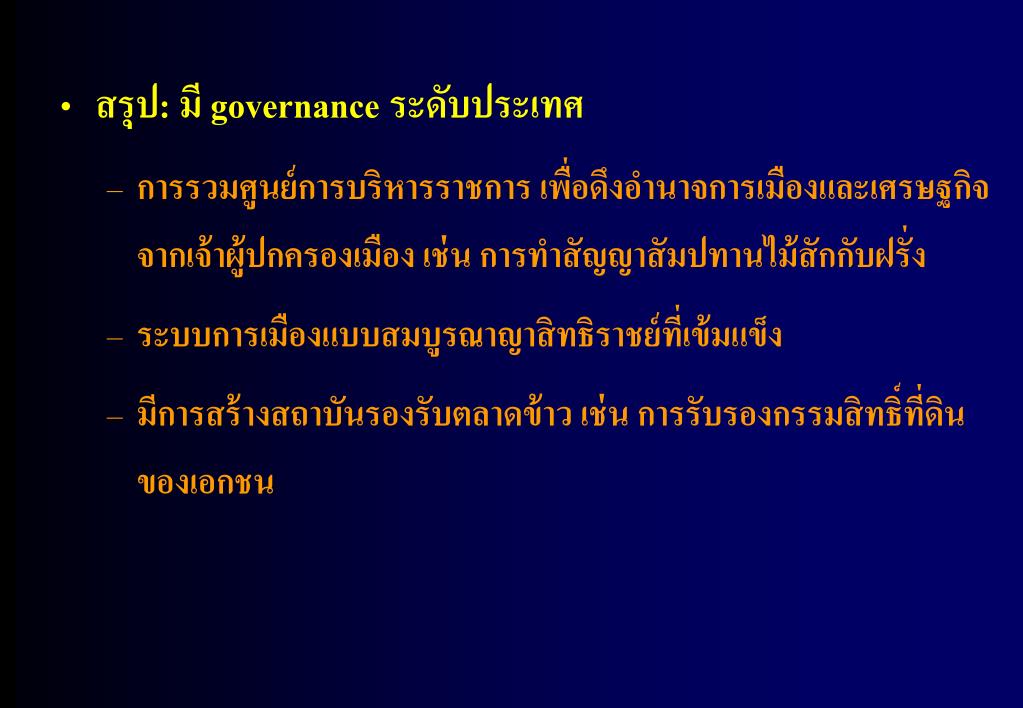 • สรุป: มี governance ระดับประเทศ

– การรวมศูนย์การบริหารราชการ เพื่อดึงอำนาจการเมืองและเศรษฐกิจจากเจ้าผู้ปกครองเมือง เช่น การทำสัญญาสัมปทานไม้สักกับฝรั่ง

– ระบบการเมืองแบบสมบูรณาญาสิทธิราชย์ที่เข้มแข็ง

– มีการสร้างสถาบันรองรับตลาดข้าว เช่น การรับรองกรรมสิทธิ์ที่ดินของเอกชน